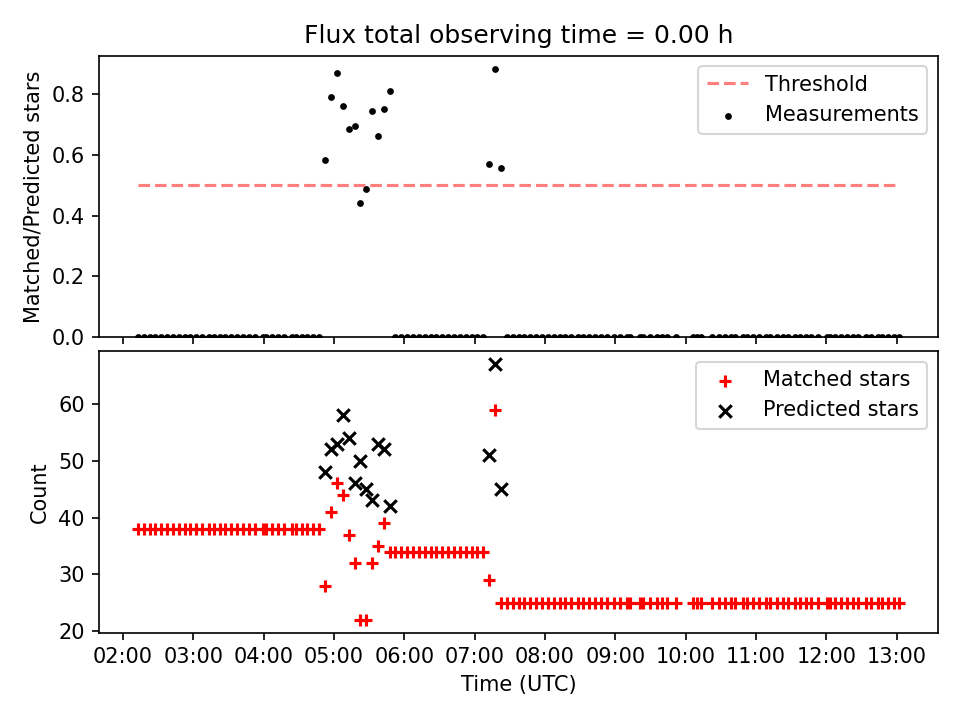 Flux total observing time = 0.00 h

Matched/Predicted stars

0.8
0.6
0.4
0.2
0.0

Threshold
Measurements

Count

60
50
40
30
20

Matched stars
Predicted stars

02:00 03:00 04:00 05:00 06:00 07:00 08:00 09:00 10:00 11:00 12:00 13:00

Time (UTC)